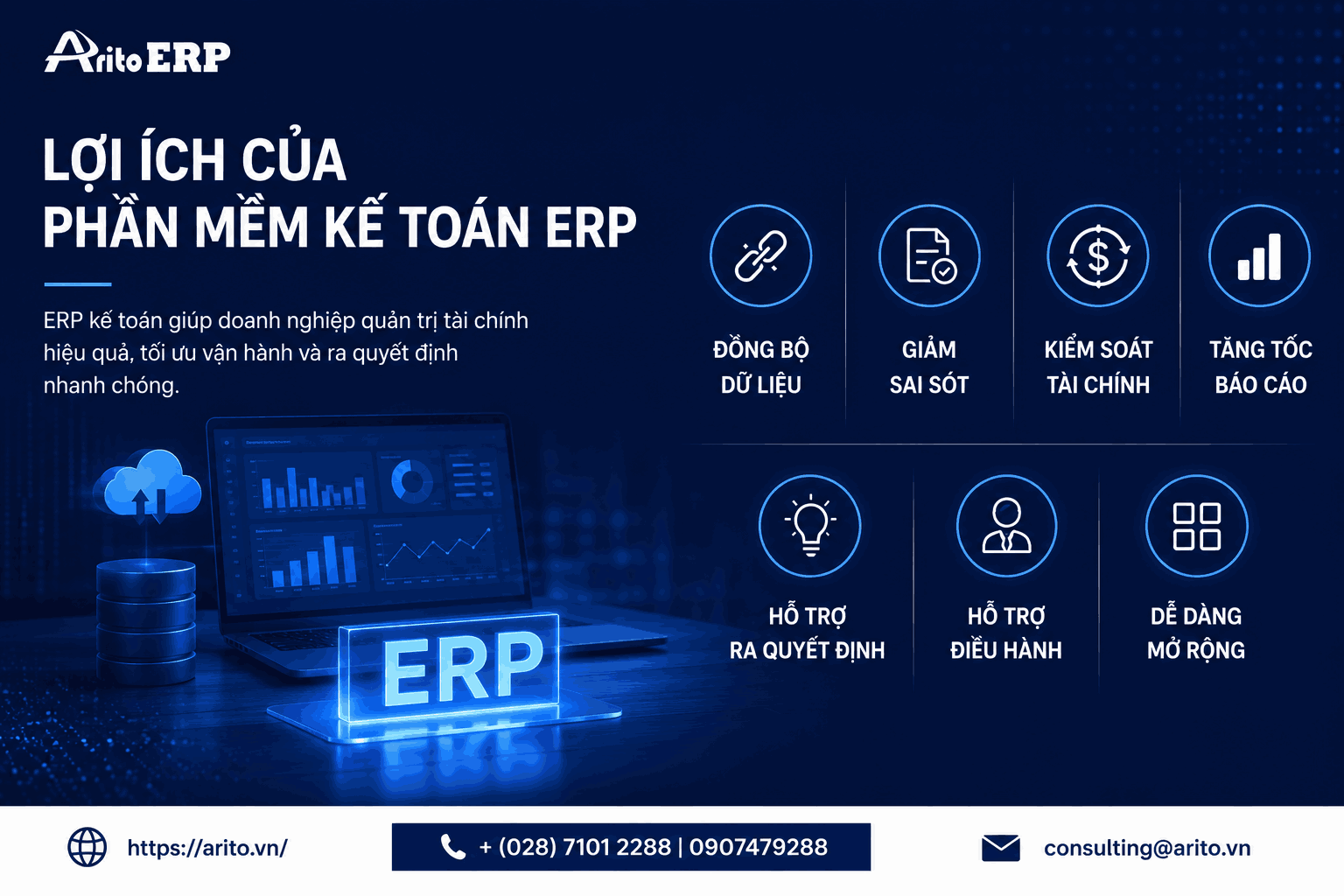 Arito ERP

LỢI ÍCH CỦA
PHẦN MỀM KẾ TOÁN ERP

ERP kế toán giúp doanh nghiệp quản trị tài chính hiệu quả, tối ưu vận hành và ra quyết định nhanh chóng.

ERP

ĐỒNG BỘ
DỮ LIỆU

GIẢM
SAI SÓT

KIỂM SOÁT
TÀI CHÍNH

TĂNG TỐC
BÁO CÁO

HỖ TRỢ
RA QUYẾT ĐỊNH

HỖ TRỢ
ĐIỀU HÀNH

DỄ DÀNG
MỞ RỘNG

https://arito.vn/

+ (028) 7101 2288 | 0907479288

consulting@arito.vn